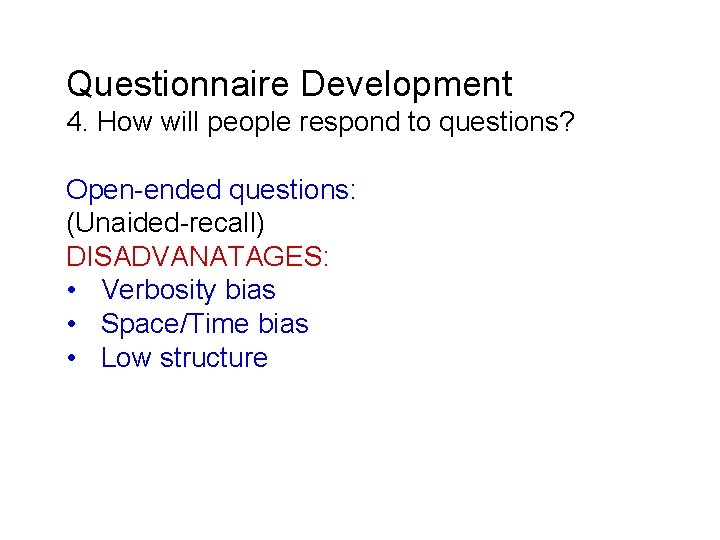 Questionnaire Development
4. How will people respond to questions?

Open-ended questions:
(Unaided-recall)
DISADVANATAGES:
• Verbosity bias
• Space/Time bias
• Low structure